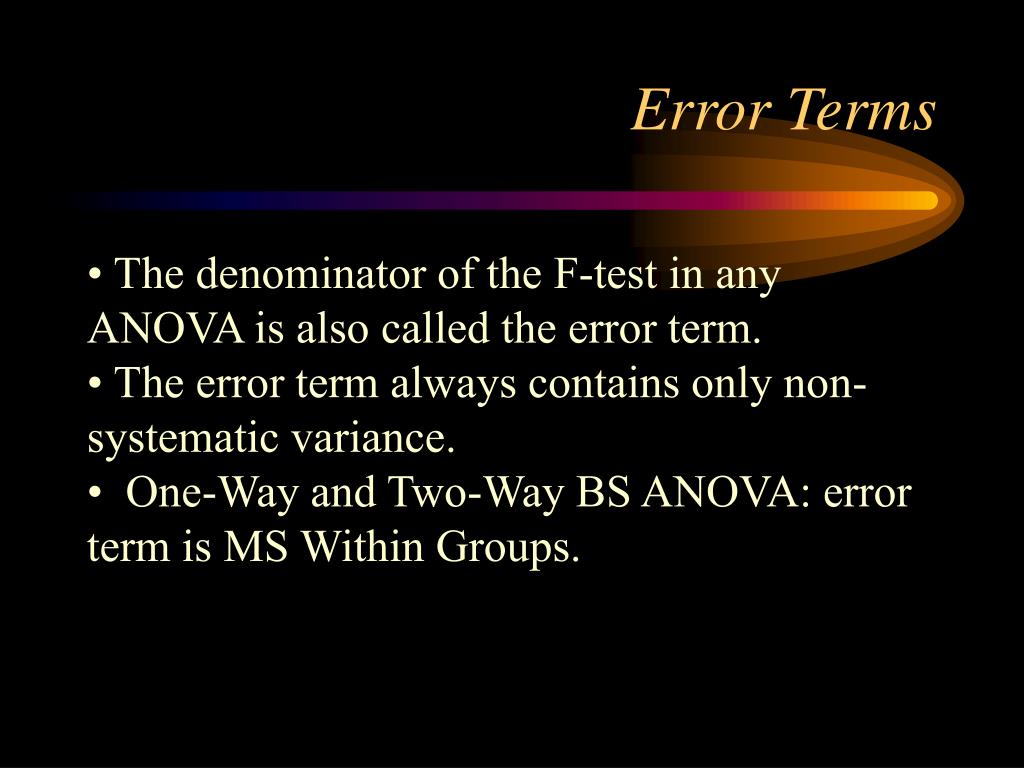 Error Terms

• The denominator of the F-test in any ANOVA is also called the error term.
• The error term always contains only non-systematic variance.
• One-Way and Two-Way BS ANOVA: error term is MS Within Groups.